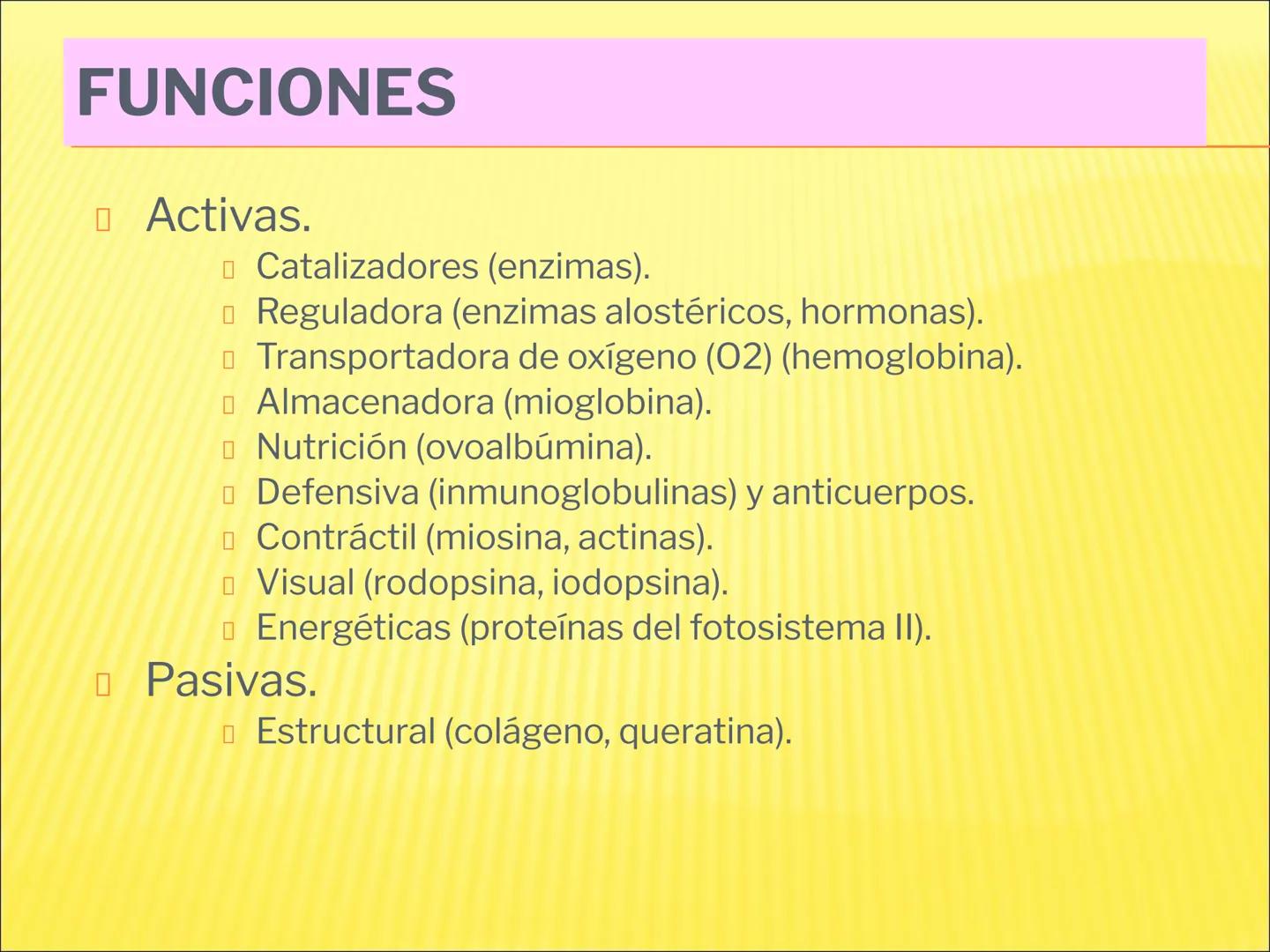 FUNCIONES

Activas.

Catalizadores (enzimas).
Reguladora (enzimas alostéricos, hormonas).
Transportadora de oxígeno (O2) (hemoglobina).
Almacenadora (mioglobina).
Nutrición (ovoalbúmina).
Defensiva (inmunoglobulinas) y anticuerpos.
Contráctil (miosina, actinas).
Visual (rodopsina, iodopsina).
Energéticas (proteínas del fotosistema II).

Pasivas.

Estructural (colágeno, queratina).